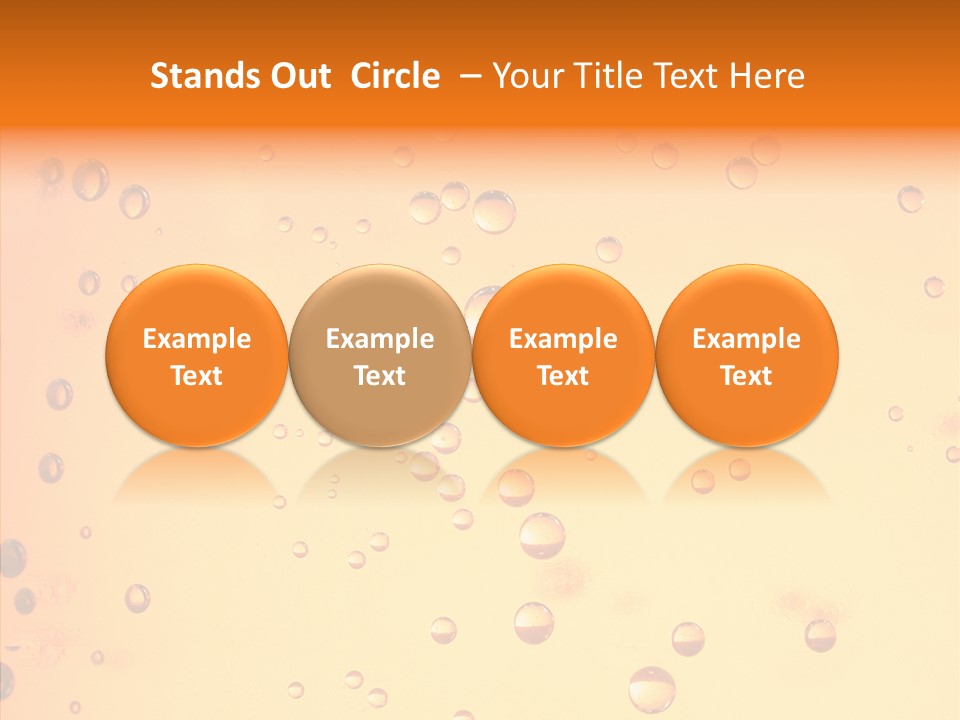 Stands Out Circle – Your Title Text Here

Example Text

Example Text

Example Text

Example Text